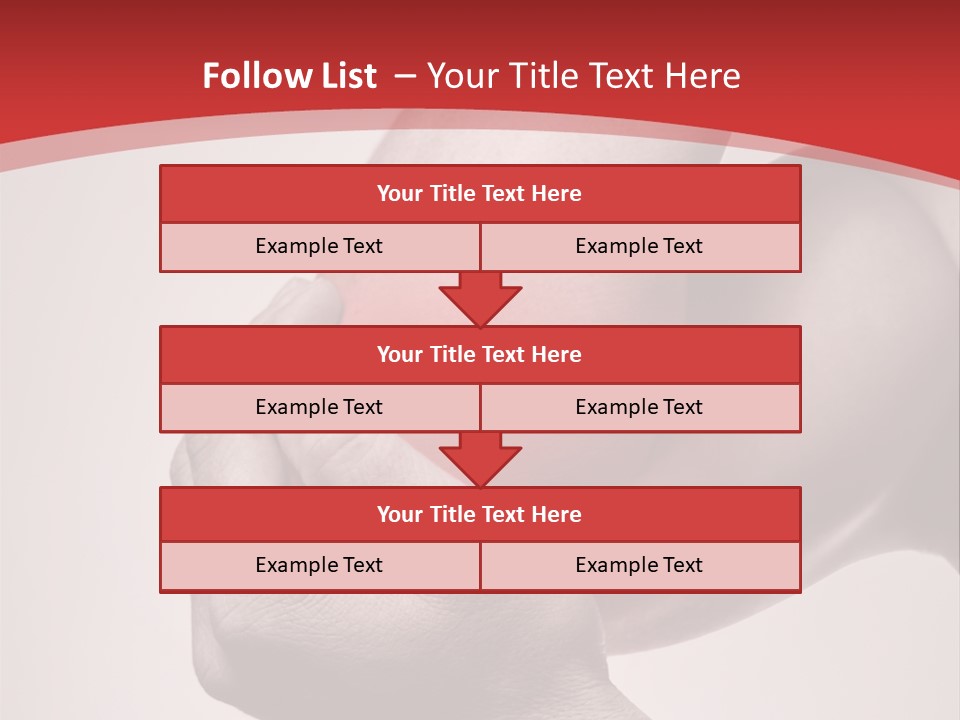 Follow List – Your Title Text Here

Your Title Text Here

Example Text

Example Text

Your Title Text Here

Example Text

Example Text

Your Title Text Here

Example Text

Example Text